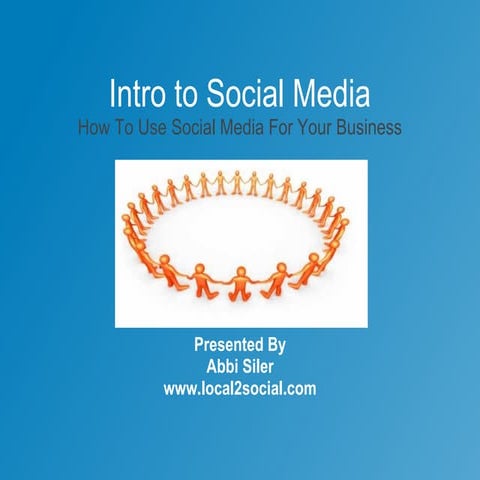 Intro to Social Media
How To Use Social Media For Your Business

Presented By
Abbi Siler
www.local2social.com